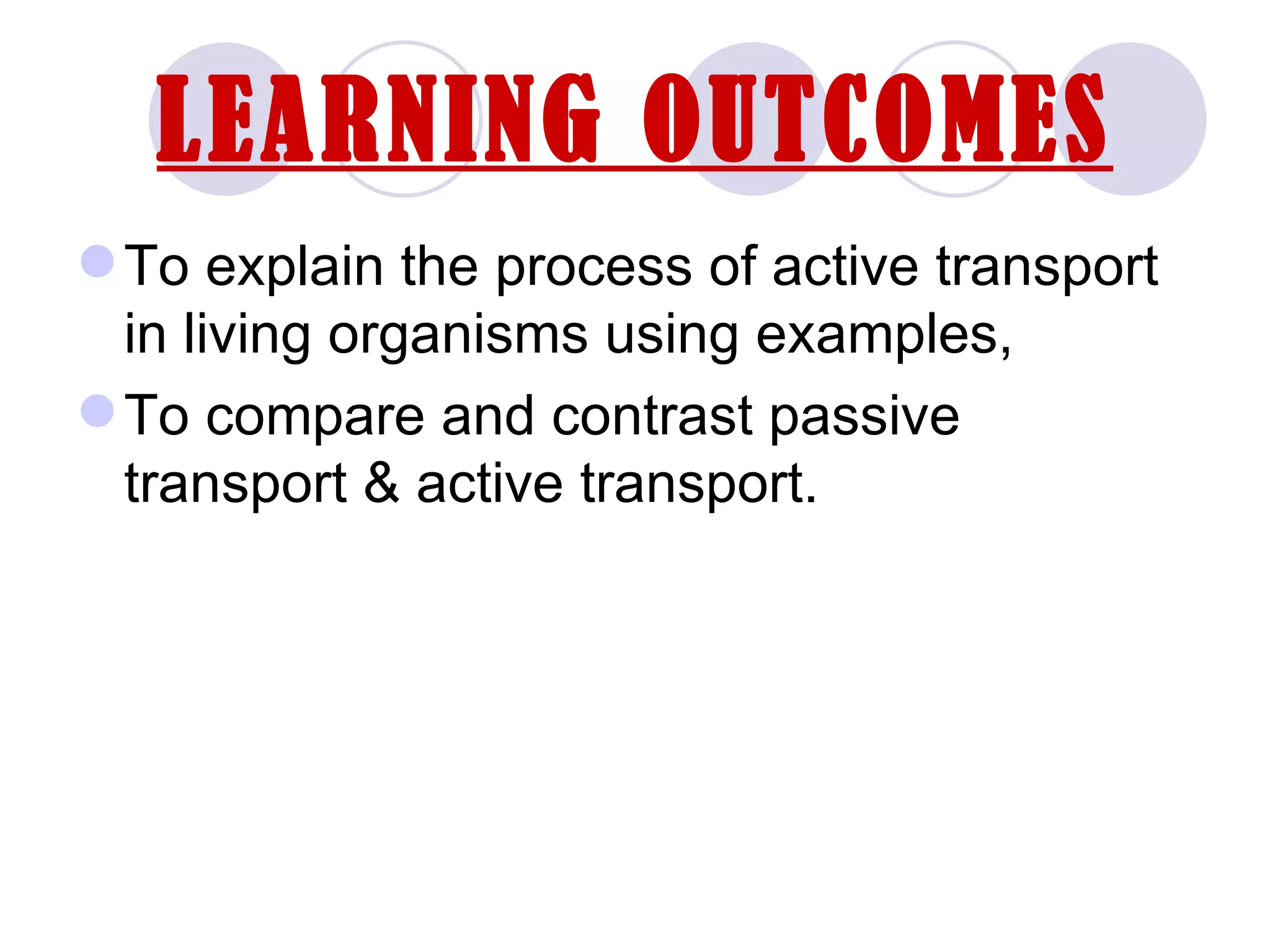 LEARNING OUTCOMES

To explain the process of active transport in living organisms using examples,

To compare and contrast passive transport & active transport.